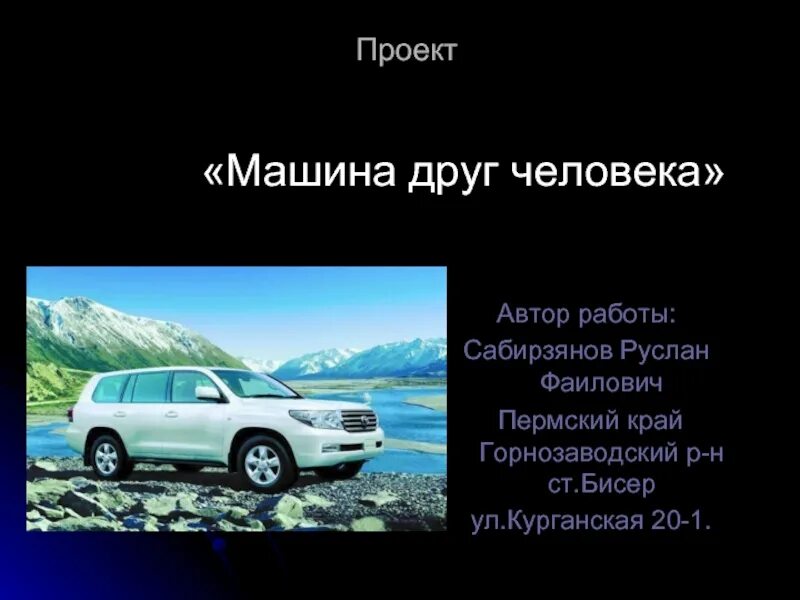 Проект

«Машина друг человека»

Автор работы:
Сабирзянов Руслан Фаилович
Пермский край
Горнозаводский р-н
ст.Бисер
ул.Курганская 20-1.